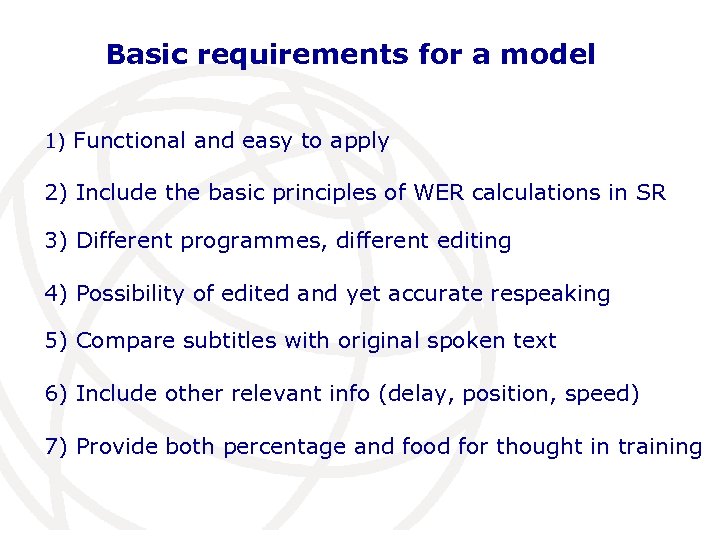 Basic requirements for a model

1) Functional and easy to apply

2) Include the basic principles of WER calculations in SR

3) Different programmes, different editing

4) Possibility of edited and yet accurate respeaking

5) Compare subtitles with original spoken text

6) Include other relevant info (delay, position, speed)

7) Provide both percentage and food for thought in training